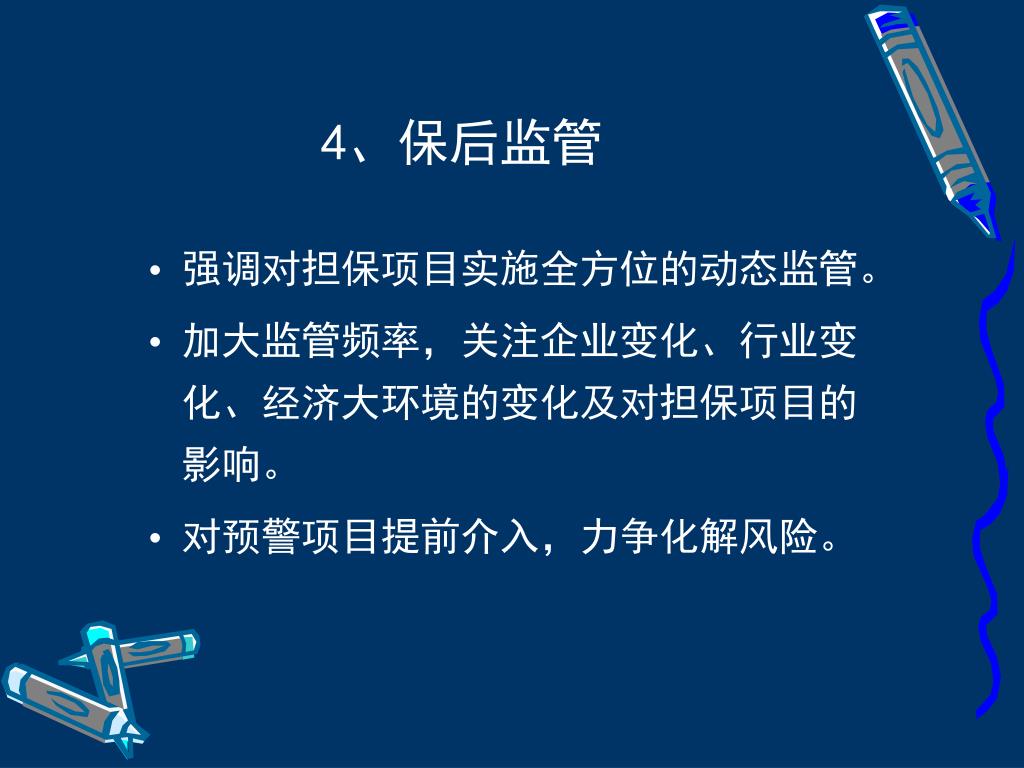 4、保后监管

• 强调对担保项目实施全方位的动态监管。

• 加大监管频率，关注企业变化、行业变化、经济大环境的变化及对担保项目的影响。

• 对预警项目提前介入，力争化解风险。